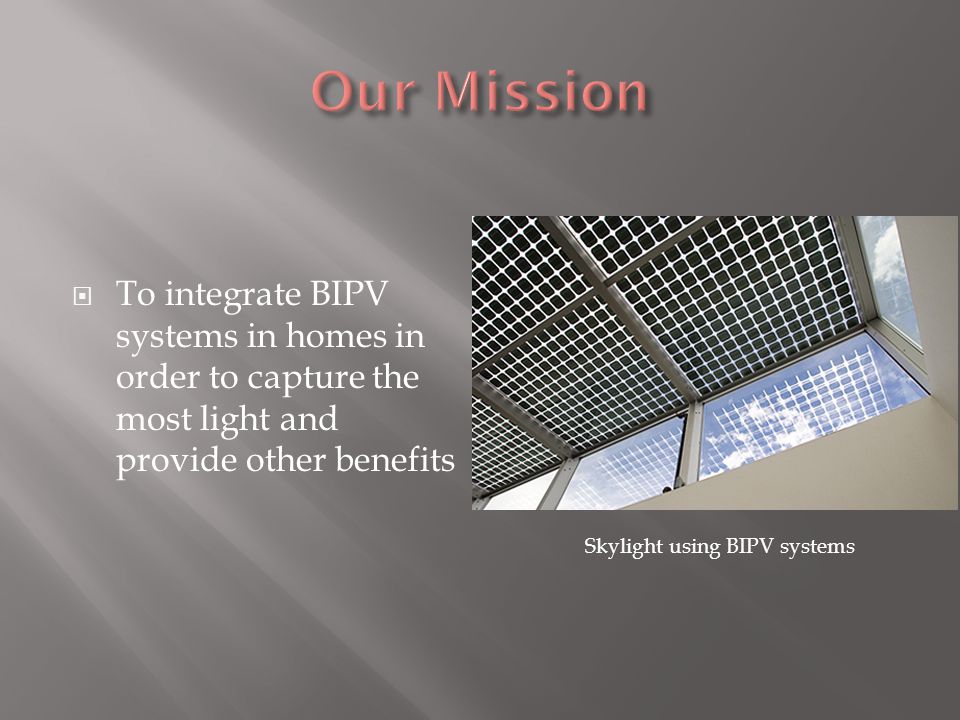 Our Mission

To integrate BIPV systems in homes in order to capture the most light and provide other benefits

Skylight using BIPV systems